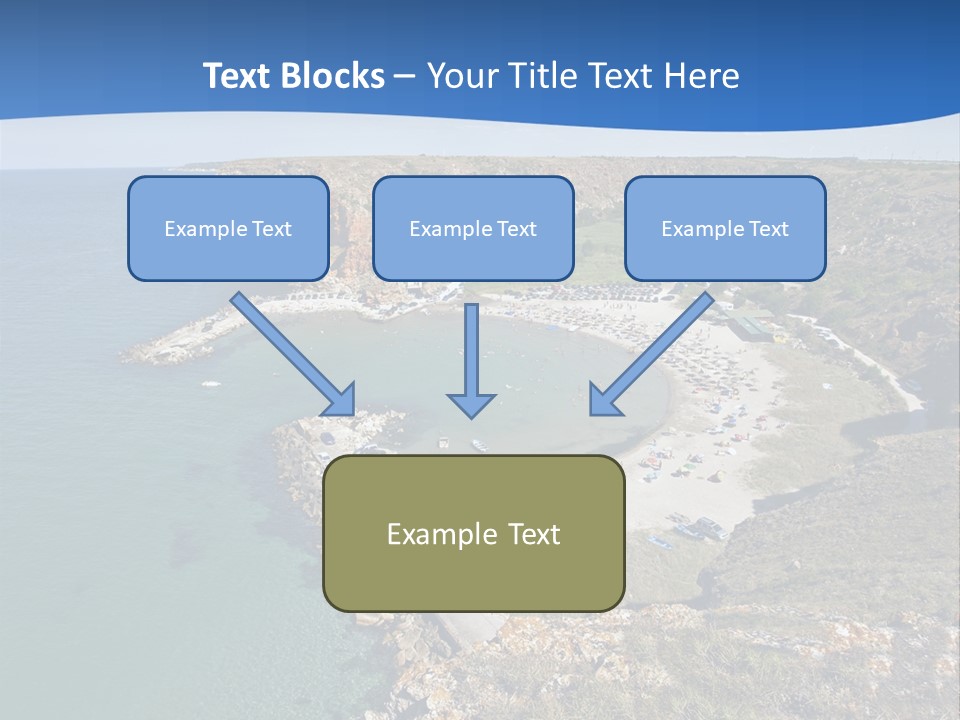 Text Blocks – Your Title Text Here

Example Text

Example Text

Example Text

Example Text